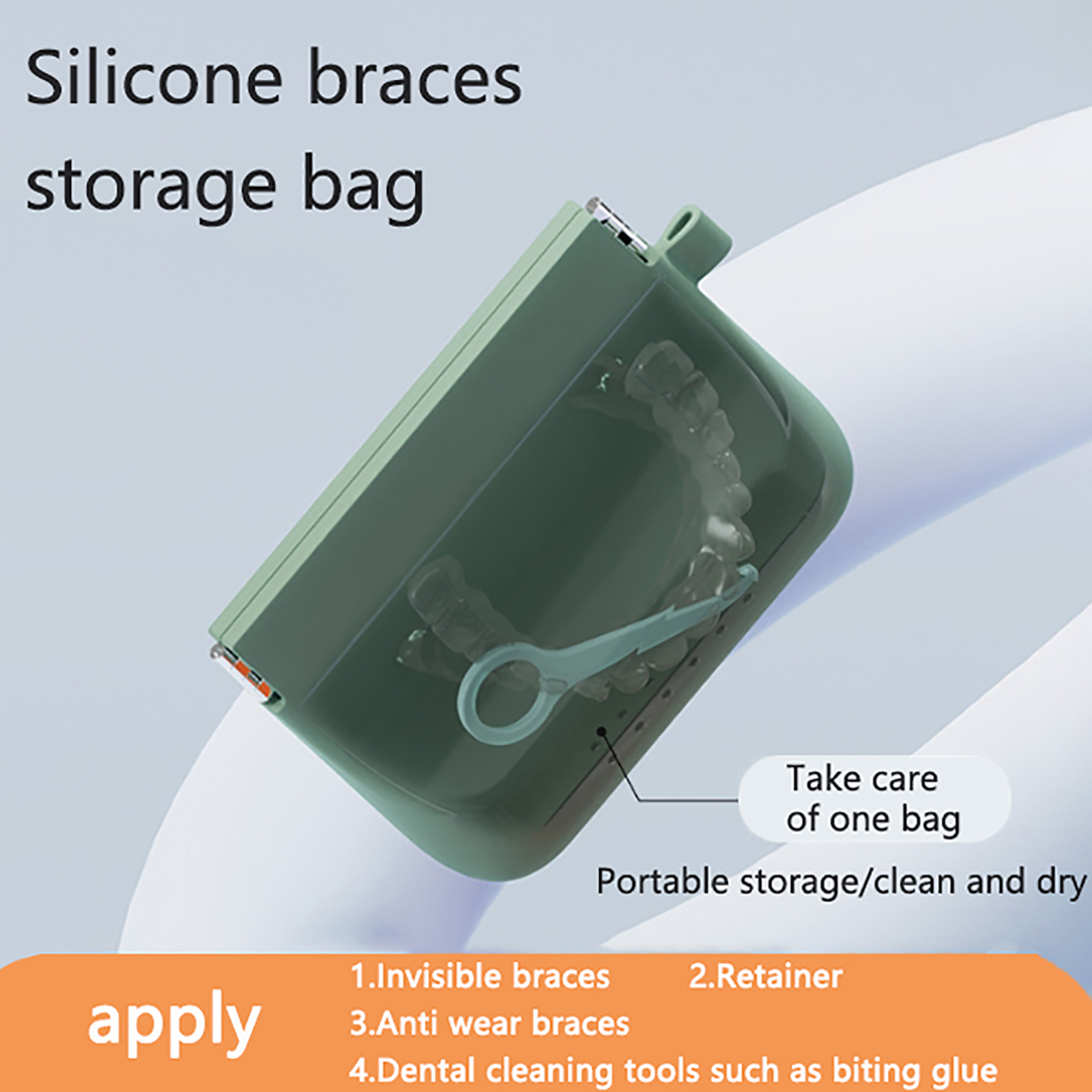 Silicone braces storage bag

Take care of one bag

Portable storage/clean and dry

apply

1.Invisible braces 2.Retainer
3.Anti wear braces
4.Dental cleaning tools such as biting glue